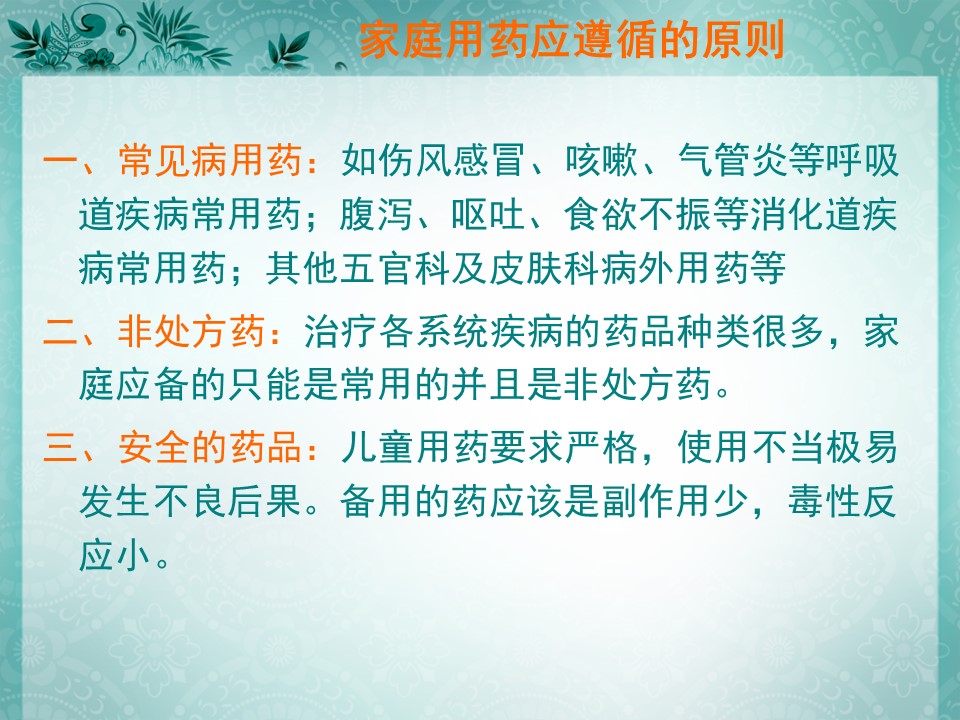 家庭用药应遵循的原则

一、常见病用药：如伤风感冒、咳嗽、气管炎等呼吸道疾病常用药；腹泻、呕吐、食欲不振等消化道疾病常用药；其他五官科及皮肤科病外用药等

二、非处方药：治疗各系统疾病的药品种类很多，家庭应备的只能是常用的并且是非处方药。

三、安全的药品：儿童用药要求严格，使用不当极易发生不良后果。备用的药应该是副作用少，毒性反应小。